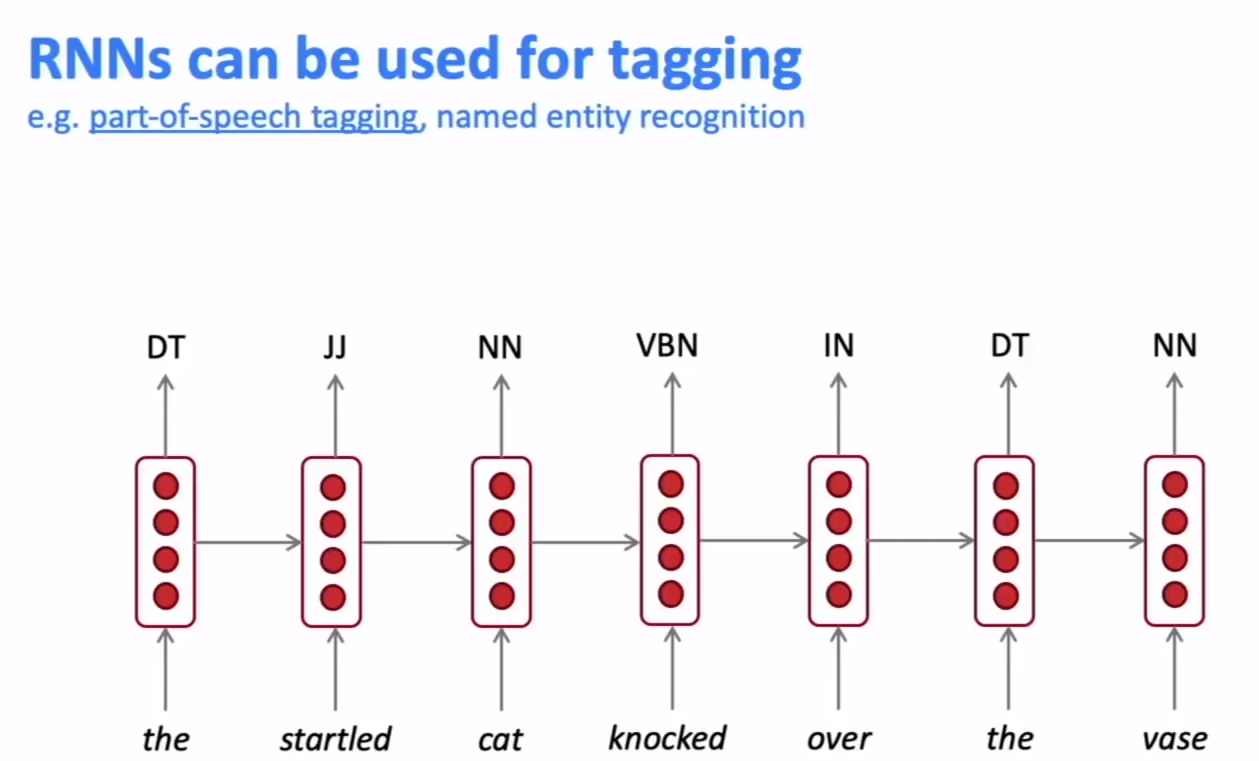 RNNs can be used for tagging
e.g. part-of-speech tagging, named entity recognition

DT JJ NN VBN IN DT NN

the startled cat knocked over the vase